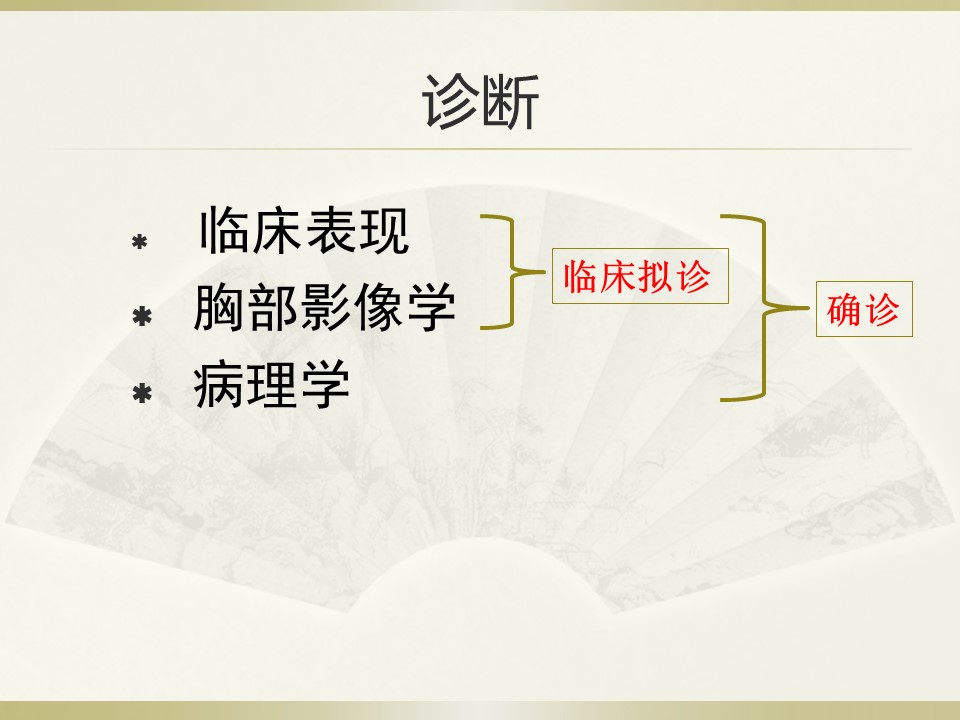 诊断

* 临床表现
* 胸部影像学
* 病理学

临床拟诊

确诊